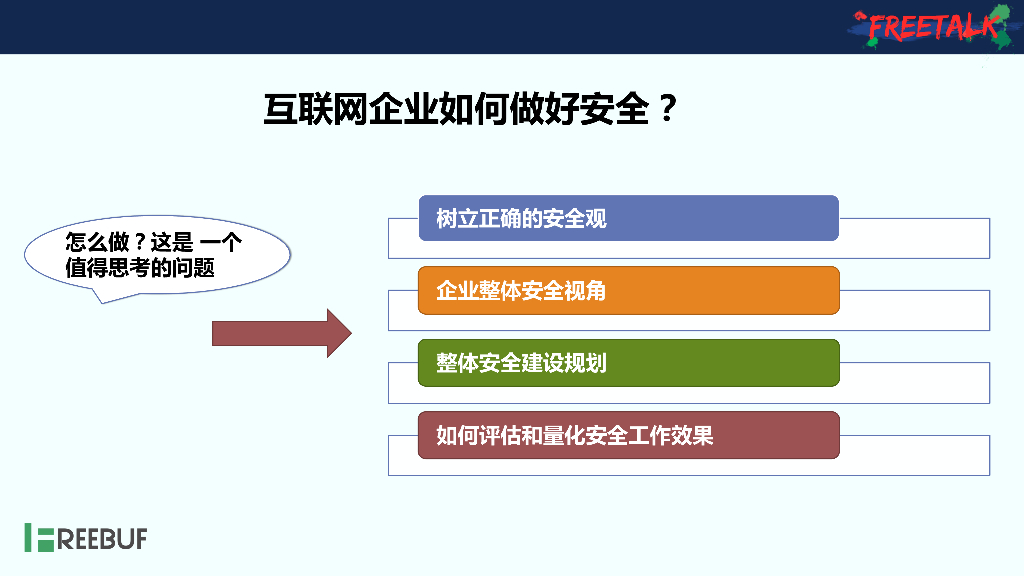 FREETALK

互联网企业如何做好安全？

怎么做？这是 一个值得思考的问题

树立正确的安全观

企业整体安全视角

整体安全建设规划

如何评估和量化安全工作效果

FREEBUF